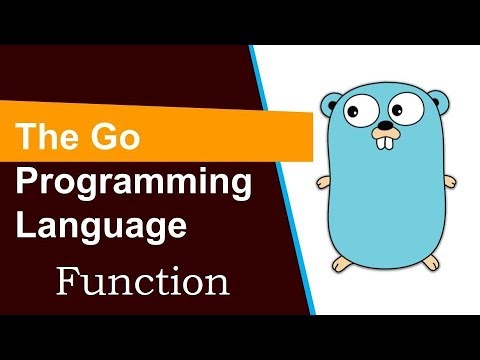 The Go
Programming
Language

Function